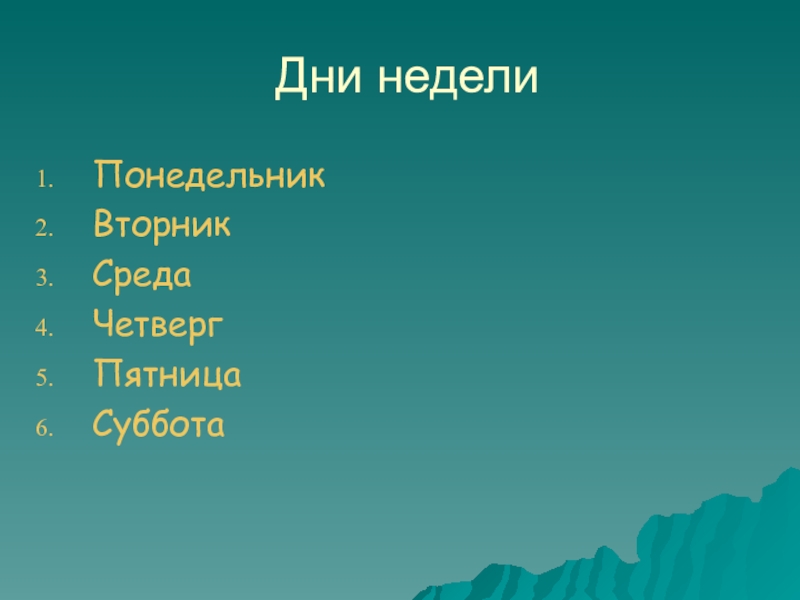 Дни недели

1. Понедельник
2. Вторник
3. Среда
4. Четверг
5. Пятница
6. Суббота